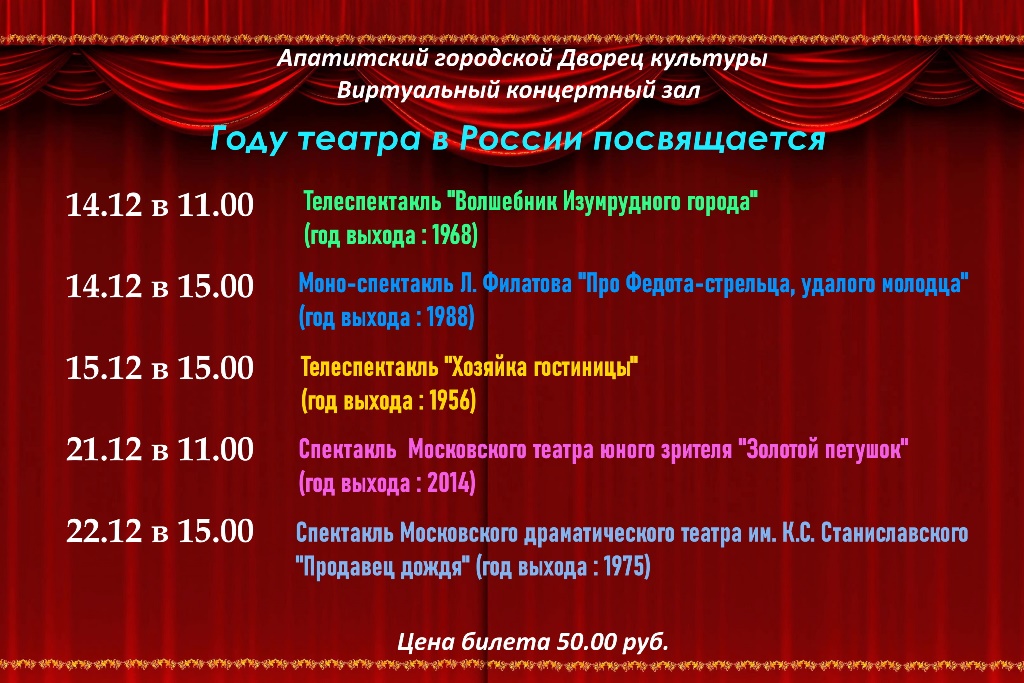 Апатитский городской Дворец культуры
Виртуальный концертный зал

Году театра в России посвящается

14.12 в 11.00 Телеспектакль "Волшебник Изумрудного города" (год выхода : 1968)

14.12 в 15.00 Моно-спектакль Л. Филатова "Про Федота-стрельца, удалого молодца" (год выхода : 1988)

15.12 в 15.00 Телеспектакль "Хозяйка гостиницы" (год выхода : 1956)

21.12 в 11.00 Спектакль Московского театра юного зрителя "Золотой петушок" (год выхода : 2014)

22.12 в 15.00 Спектакль Московского драматического театра им. К.С. Станиславского "Продавец дождя" (год выхода : 1975)

Цена билета 50.00 руб.